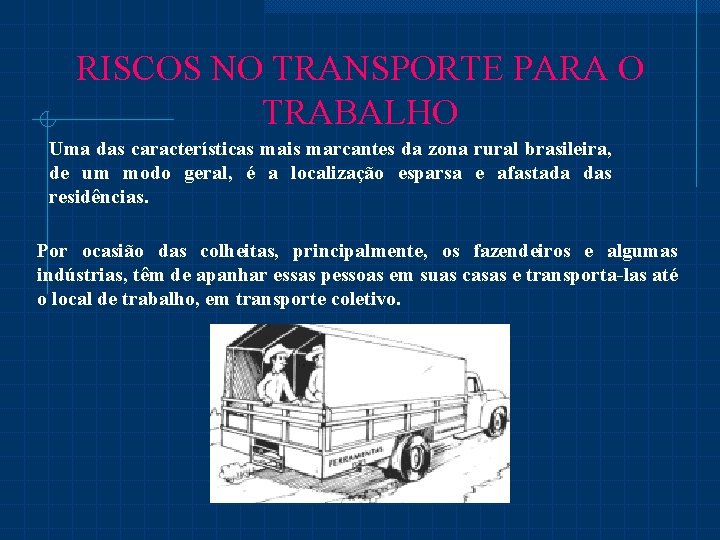 RISCOS NO TRANSPORTE PARA O TRABALHO

Uma das características mais marcantes da zona rural brasileira, de um modo geral, é a localização esparsa e afastada das residências.

Por ocasião das colheitas, principalmente, os fazendeiros e algumas indústrias, têm de apanhar essas pessoas em suas casas e transporta-las até o local de trabalho, em transporte coletivo.

FERRAMENTAS